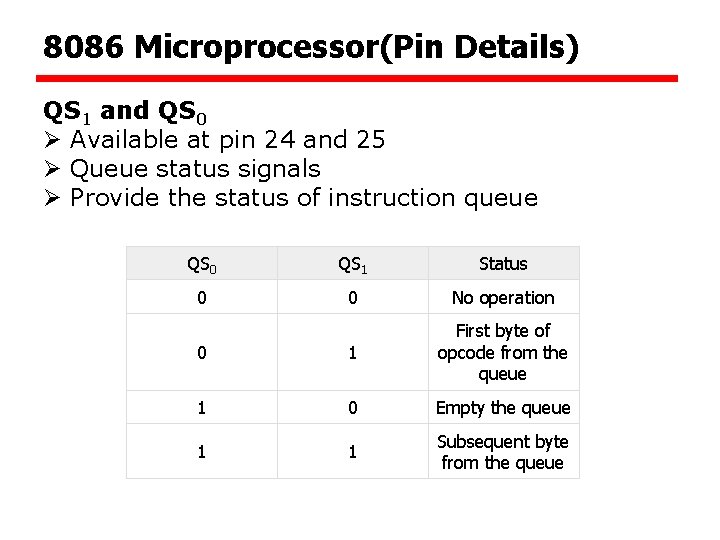 8086 Microprocessor(Pin Details)

$QS_1$ and $QS_0$
➢ Available at pin 24 and 25
➢ Queue status signals
➢ Provide the status of instruction queue

| $QS_0$ | $QS_1$ | Status |
|---|---|---|
| 0 | 0 | No operation |
| 0 | 1 | First byte of opcode from the queue |
| 1 | 0 | Empty the queue |
| 1 | 1 | Subsequent byte from the queue |